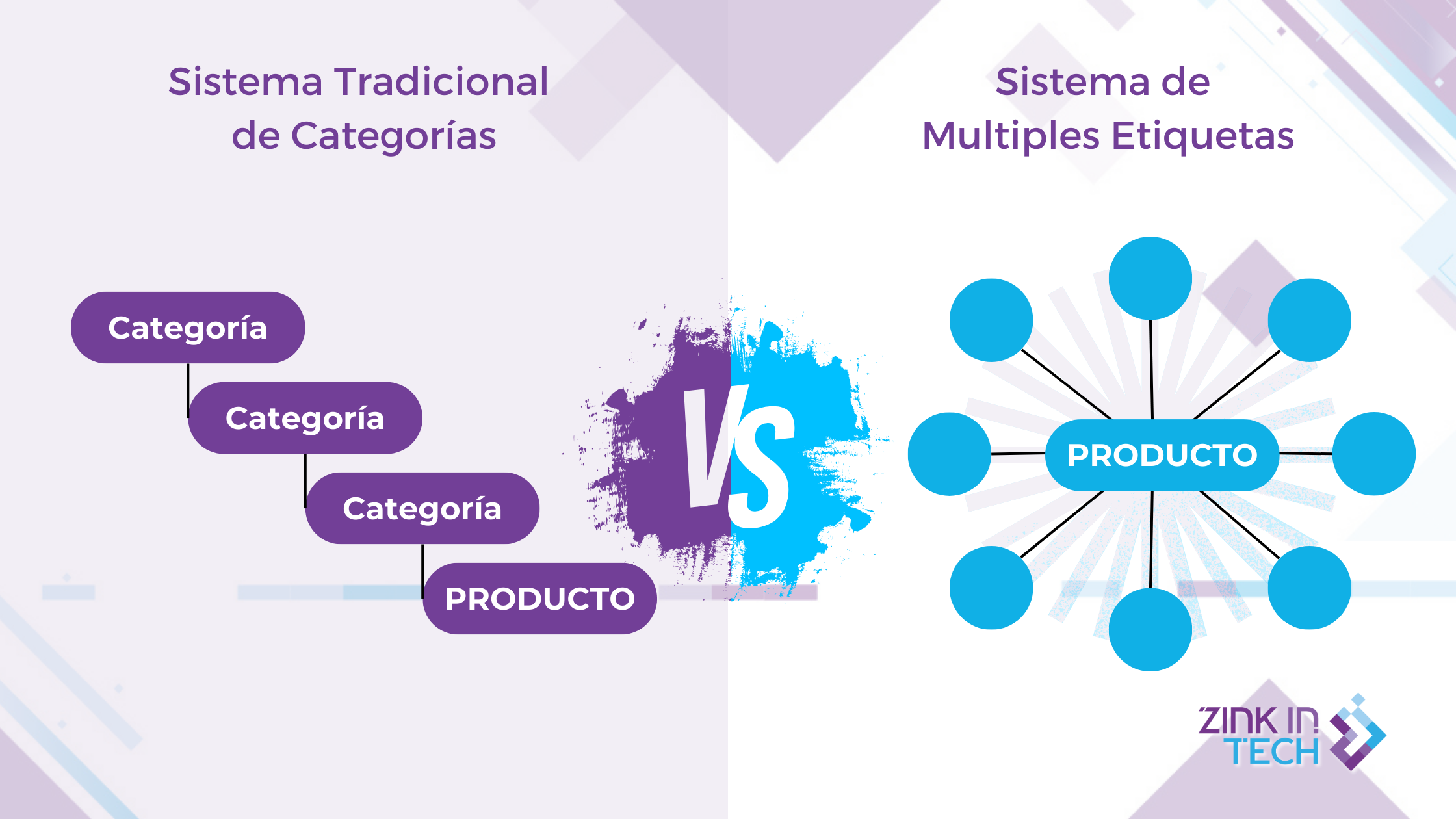 Sistema Tradicional de Categorías

Categoría

Categoría

Categoría

PRODUCTO

VS

Sistema de Multiples Etiquetas

PRODUCTO

ZINK IN TECH